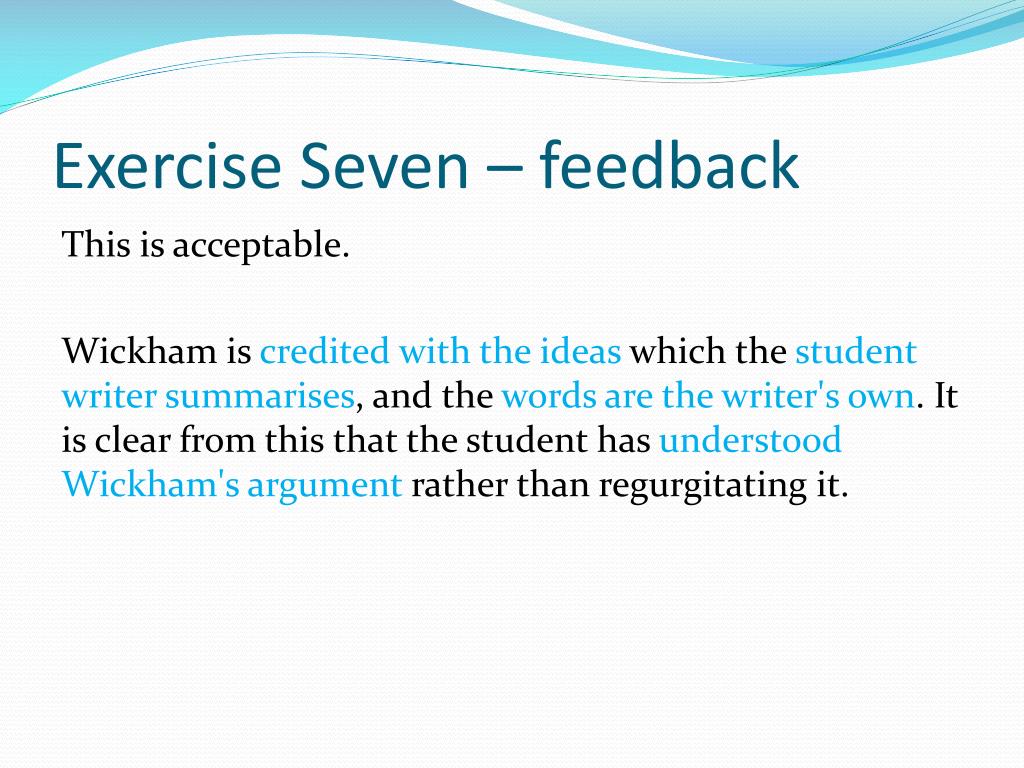 Exercise Seven – feedback

This is acceptable.

Wickham is credited with the ideas which the student writer summarises, and the words are the writer's own. It is clear from this that the student has understood Wickham's argument rather than regurgitating it.